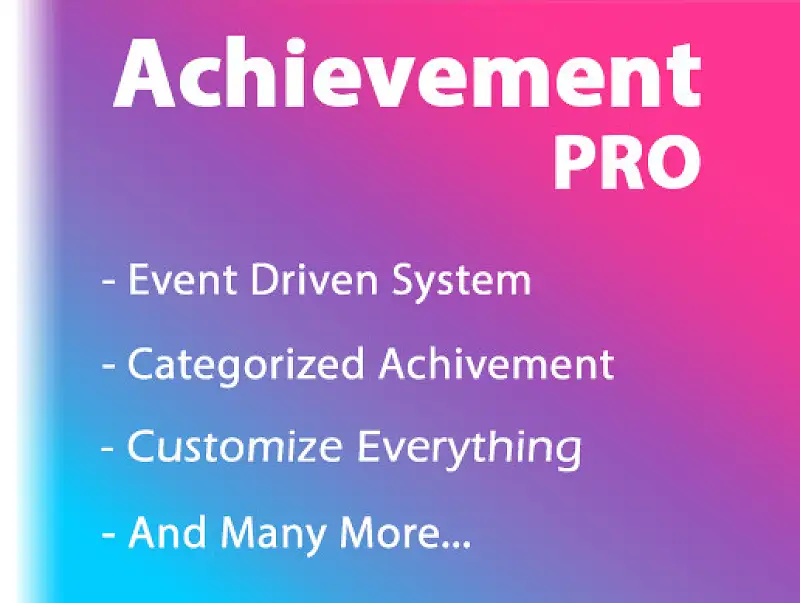 Achievement
PRO

- Event Driven System
- Categorized Achivement
- Customize Everything
- And Many More...